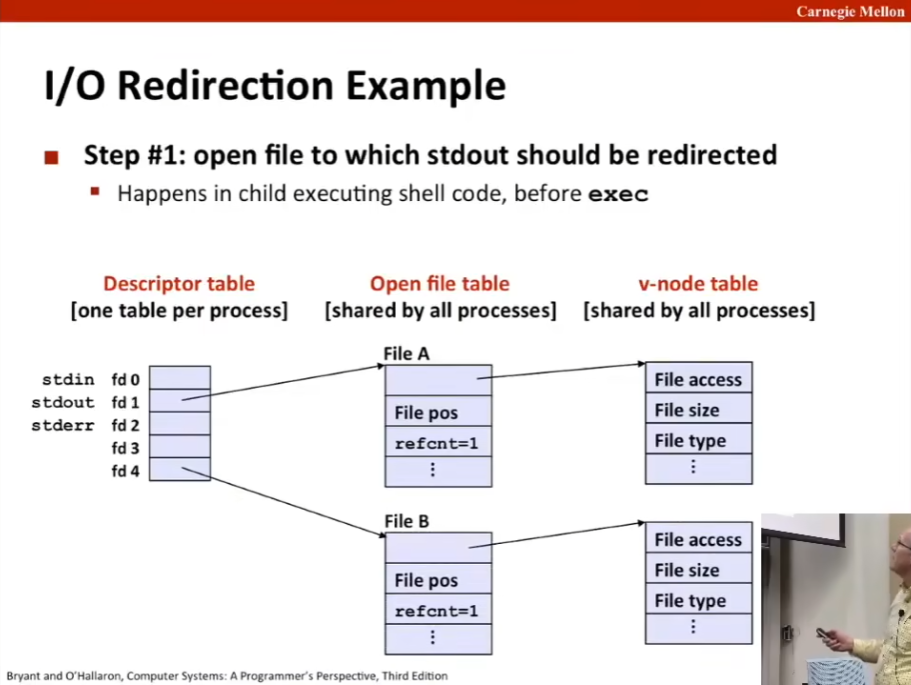 Carnegie Mellon

I/O Redirection Example

Step #1: open file to which stdout should be redirected

Happens in child executing shell code, before exec

Descriptor table
[one table per process]

Open file table
[shared by all processes]

v-node table
[shared by all processes]

stdin fd 0
stdout fd 1
stderr fd 2
fd 3
fd 4

File A

File pos
refcnt=1
⋮

File access
File size
File type
⋮

File B

File pos
refcnt=1
⋮

File access
File size
File type
⋮

Bryant and O'Hallaron, Computer Systems: A Programmer's Perspective, Third Edition